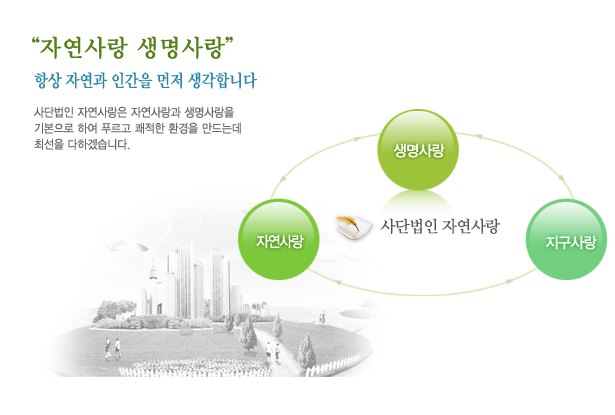 “자연사랑 생명사랑”

항상 자연과 인간을 먼저 생각합니다

사단법인 자연사랑은 자연사랑과 생명사랑을 기본으로 하여 푸르고 쾌적한 환경을 만드는데 최선을 다하겠습니다.

생명사랑

자연사랑

사단법인 자연사랑

지구사랑